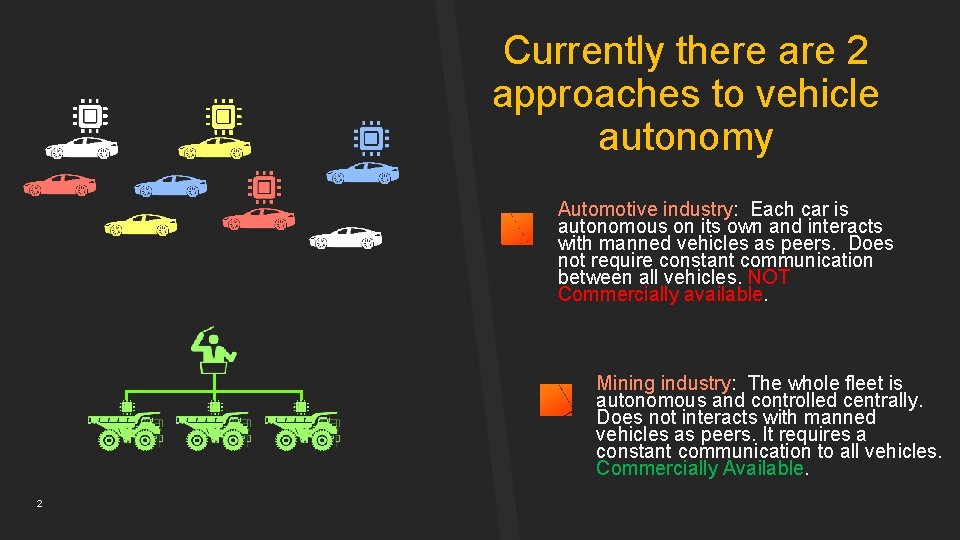 Currently there are 2 approaches to vehicle autonomy

Automotive industry: Each car is autonomous on its own and interacts with manned vehicles as peers. Does not require constant communication between all vehicles. NOT Commercially available.

Mining industry: The whole fleet is autonomous and controlled centrally. Does not interacts with manned vehicles as peers. It requires a constant communication to all vehicles. Commercially Available.

2